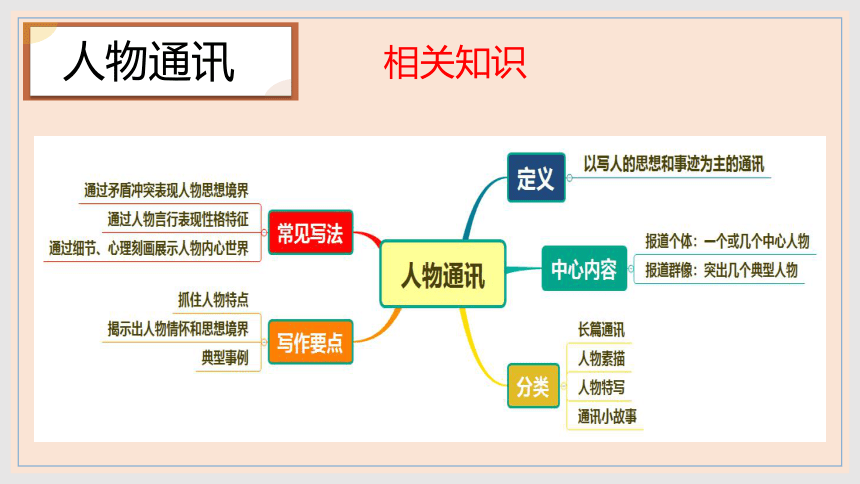 人物通讯

相关知识

人物通讯

定义
以写人的思想和事迹为主的通讯

中心内容
报道个体：一个或几个中心人物
报道群像：突出几个典型人物

分类
长篇通讯
人物素描
人物特写
通讯小故事

常见写法
通过矛盾冲突表现人物思想境界
通过人物言行表现性格特征
通过细节、心理刻画展示人物内心世界

写作要点
抓住人物特点
揭示出人物情怀和思想境界
典型事例